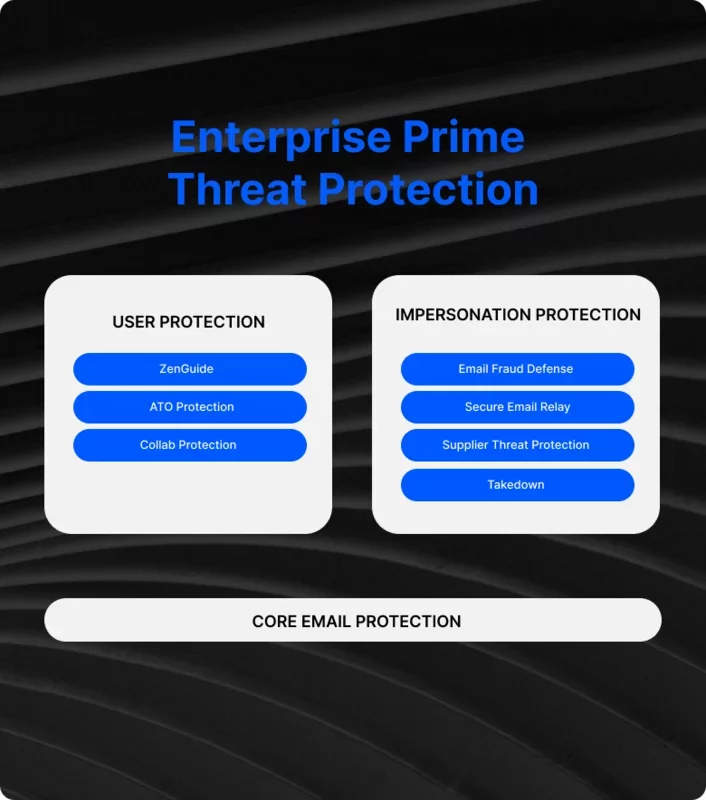 Enterprise Prime Threat Protection

USER PROTECTION

ZenGuide

ATO Protection

Collab Protection

IMPERSONATION PROTECTION

Email Fraud Defense

Secure Email Relay

Supplier Threat Protection

Takedown

CORE EMAIL PROTECTION